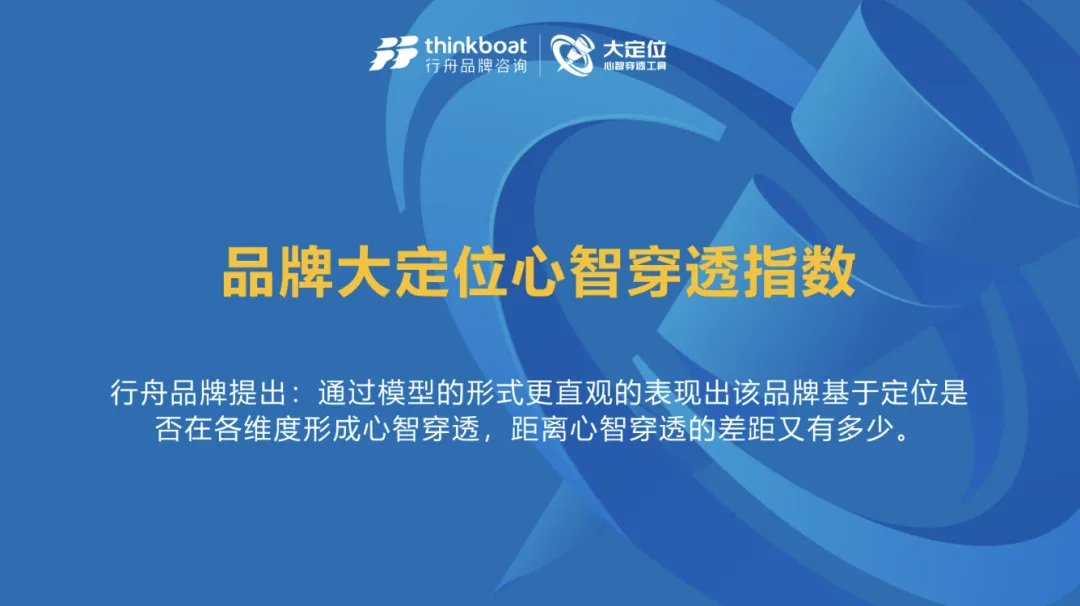 thinkboat
行舟品牌咨询
大定位
心智穿透工具

品牌大定位心智穿透指数

行舟品牌提出：通过模型的形式更直观的表现出该品牌基于定位是否在各维度形成心智穿透，距离心智穿透的差距又有多少。